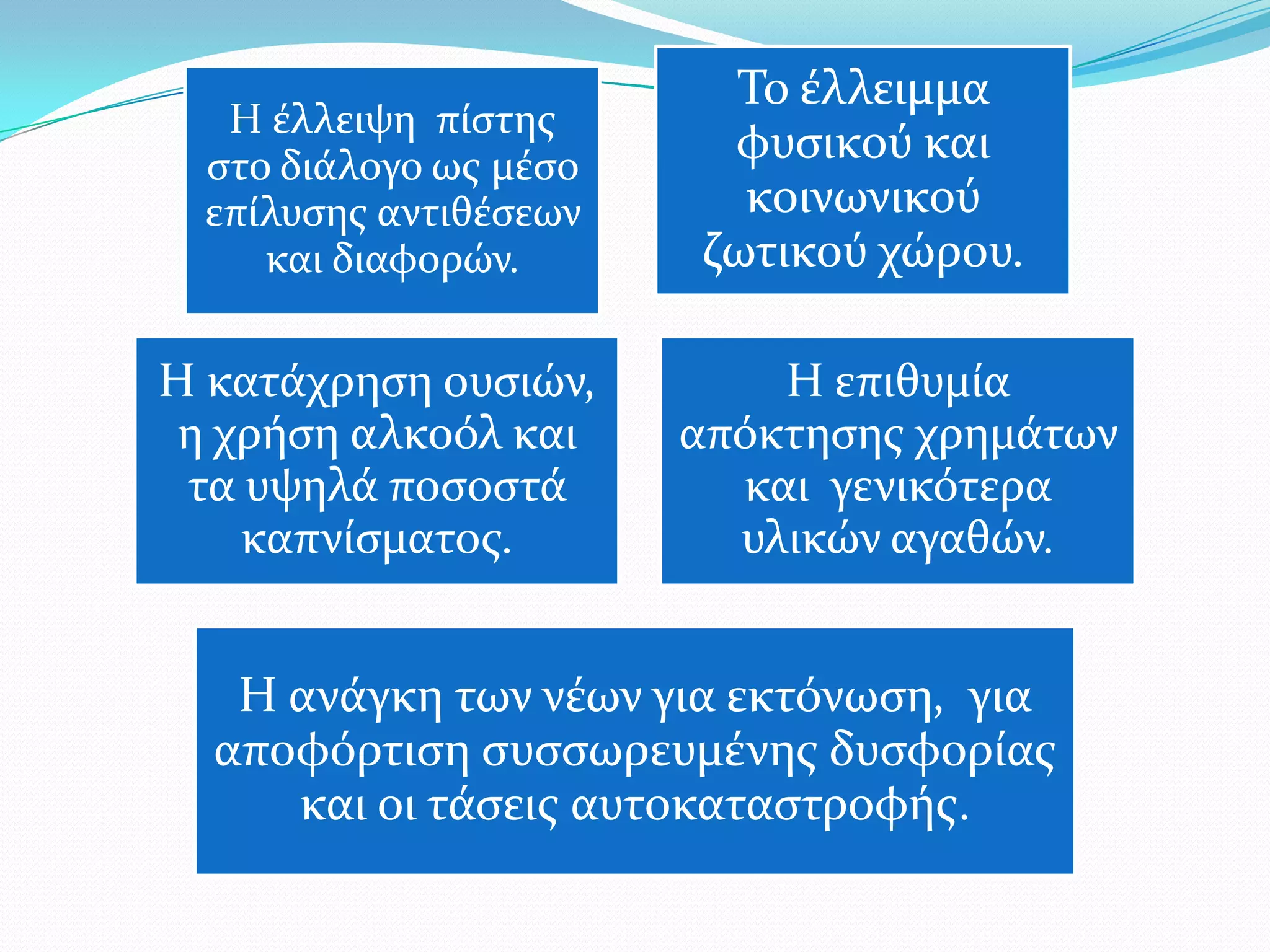 Η έλλειψη πίστης στο διάλογο ως μέσο επίλυσης αντιθέσεων και διαφορών.

Το έλλειμμα φυσικού και κοινωνικού ζωτικού χώρου.

Η κατάχρηση ουσιών, η χρήση αλκοόλ και τα υψηλά ποσοστά καπνίσματος.

Η επιθυμία απόκτησης χρημάτων και γενικότερα υλικών αγαθών.

Η ανάγκη των νέων για εκτόνωση, για αποφόρτιση συσσωρευμένης δυσφορίας και οι τάσεις αυτοκαταστροφής.